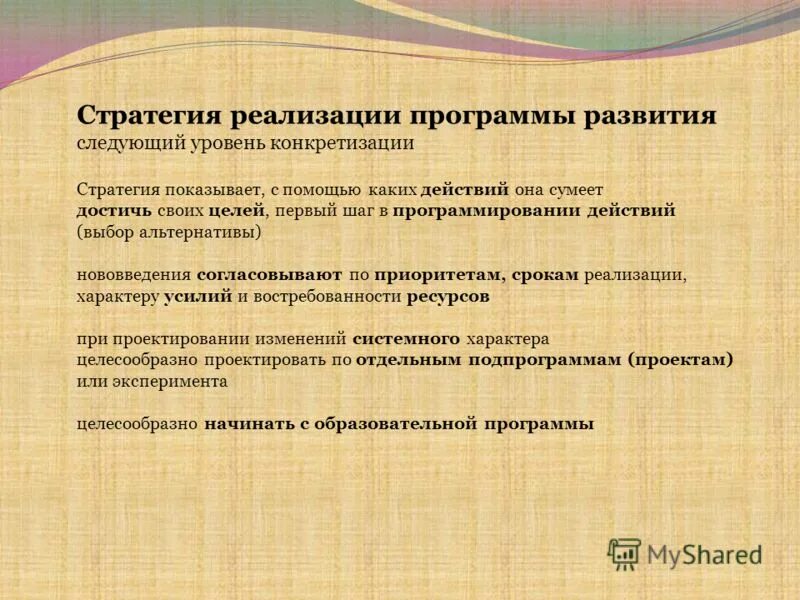 Стратегия реализации программы развития
следующий уровень конкретизации

Стратегия показывает, с помощью каких действий она сумеет достичь своих целей, первый шаг в программировании действий (выбор альтернативы)

нововведения согласовывают по приоритетам, срокам реализации, характеру усилий и востребованности ресурсов

при проектировании изменений системного характера целесообразно проектировать по отдельным подпрограммам (проектам) или эксперимента

целесообразно начинать с образовательной программы

MyShared